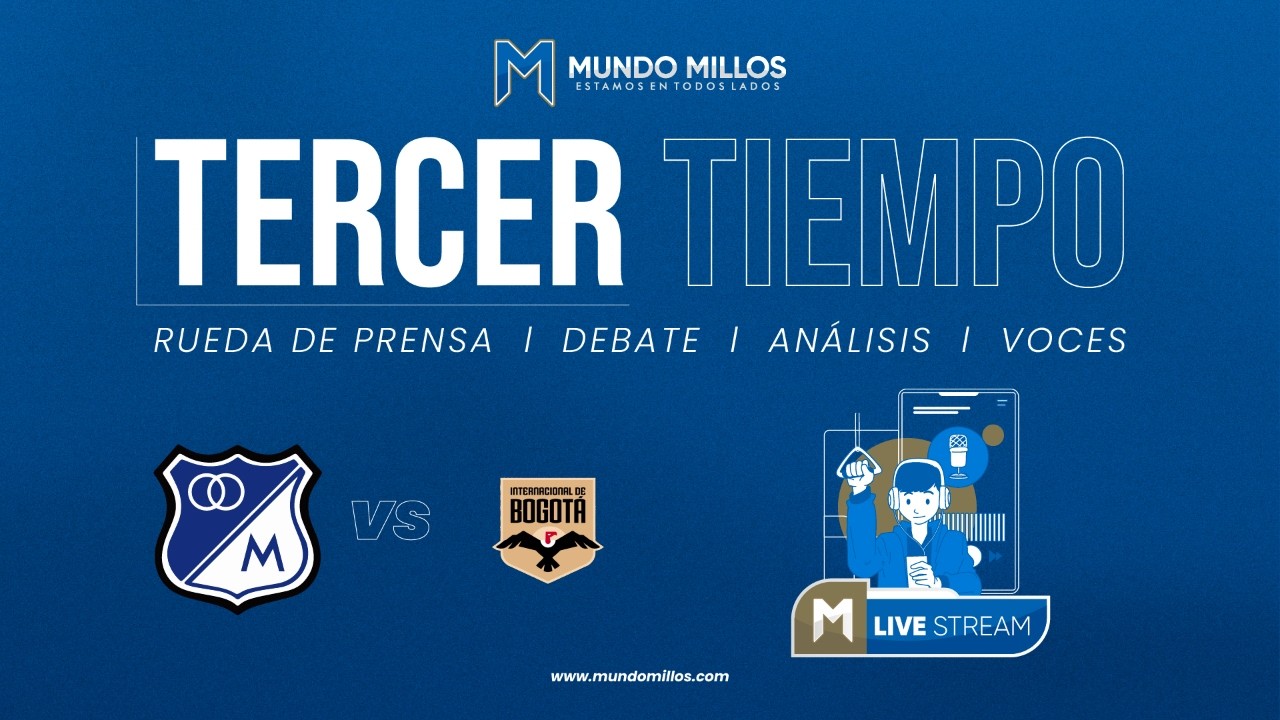 M MUNDO MILLOS
ESTAMOS EN TODOS LADOS

TERCER TIEMPO

RUEDA DE PRENSA | DEBATE | ANÁLISIS | VOCES

M

VS

INTERNACIONAL DE BOGOTÁ

M LIVE STREAM

www.mundomillos.com